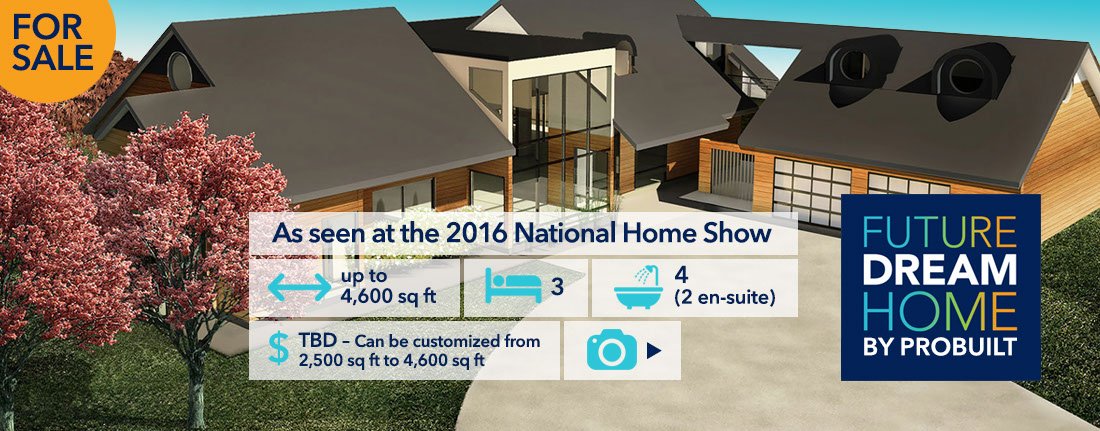 FOR SALE

As seen at the 2016 National Home Show

up to 4,600 sq ft

3

4 (2 en-suite)

$ TBD – Can be customized from 2,500 sq ft to 4,600 sq ft

FUTURE DREAM HOME BY PROBUILT